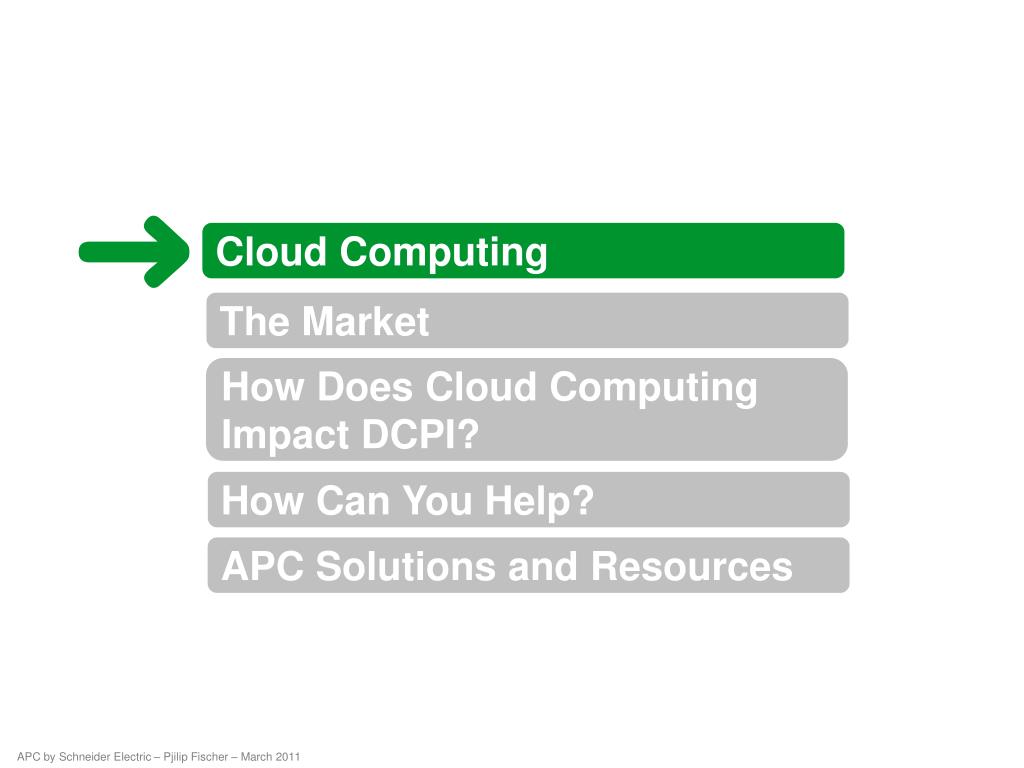 Cloud Computing

The Market

How Does Cloud Computing Impact DCPI?

How Can You Help?

APC Solutions and Resources

APC by Schneider Electric – Pjilip Fischer – March 2011